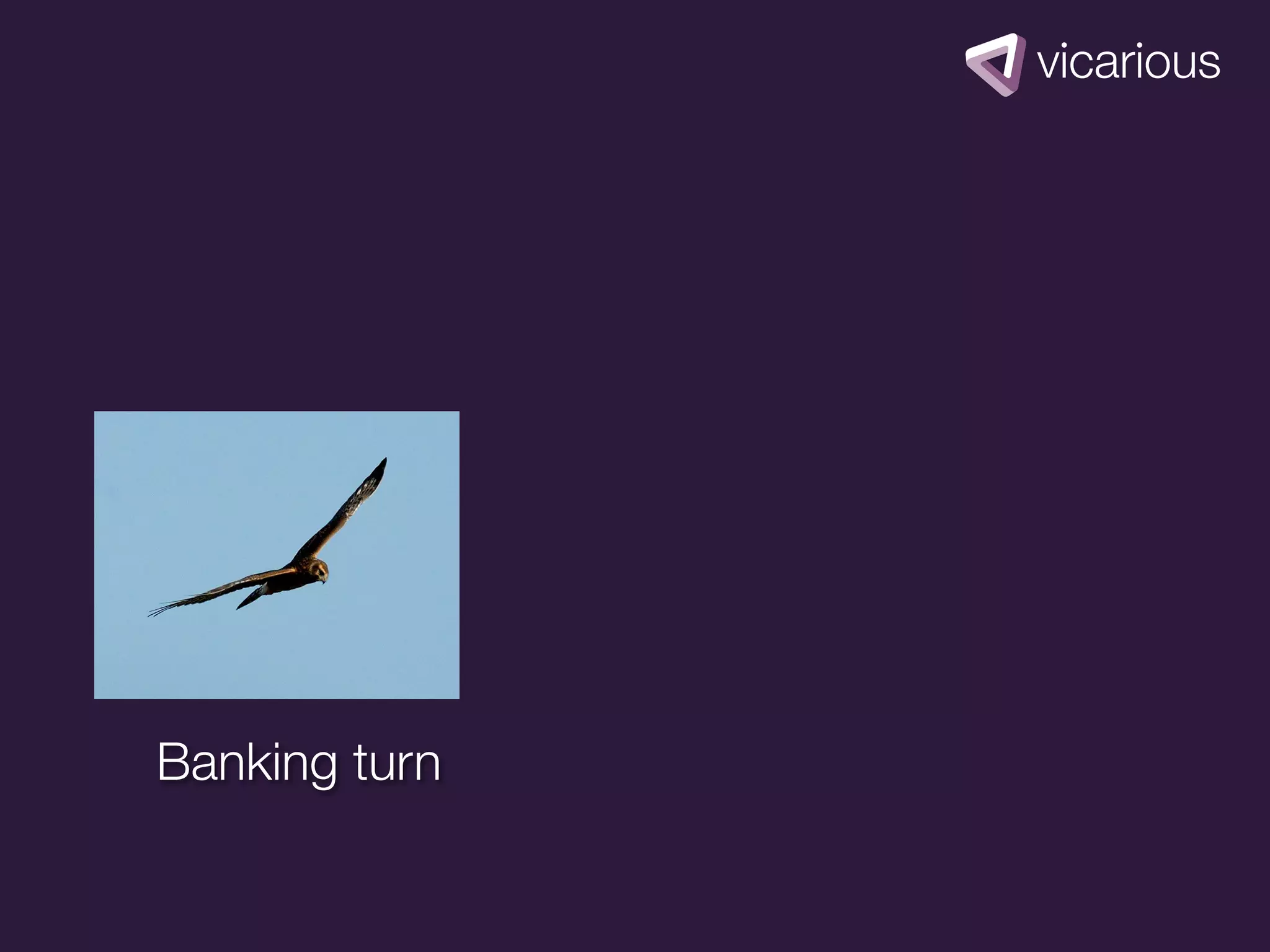 vicarious

Banking turn